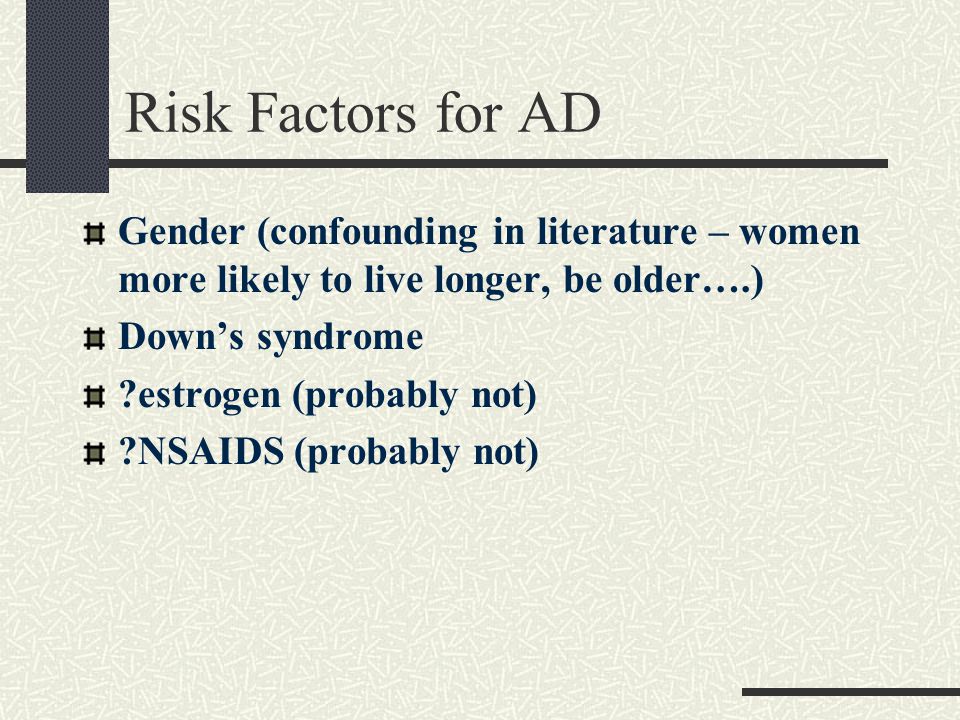 Risk Factors for AD

Gender (confounding in literature – women more likely to live longer, be older….)
Down’s syndrome
?estrogen (probably not)
?NSAIDS (probably not)